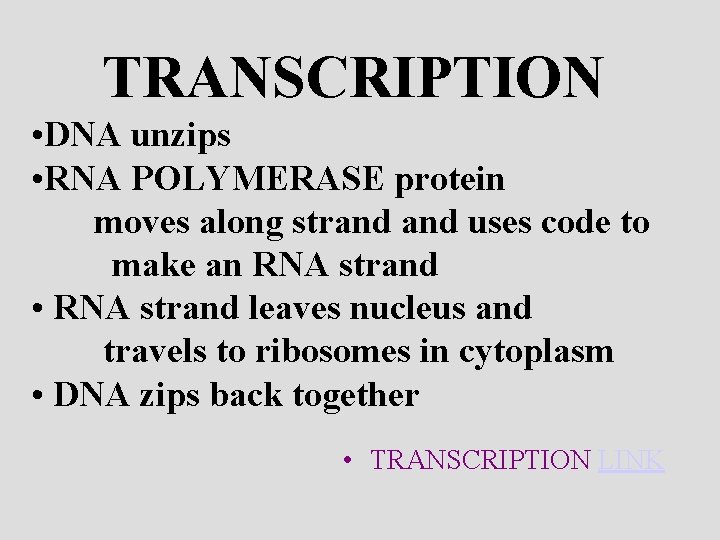 TRANSCRIPTION

•DNA unzips
•RNA POLYMERASE protein moves along strand and uses code to make an RNA strand
• RNA strand leaves nucleus and travels to ribosomes in cytoplasm
• DNA zips back together

• TRANSCRIPTION LINK